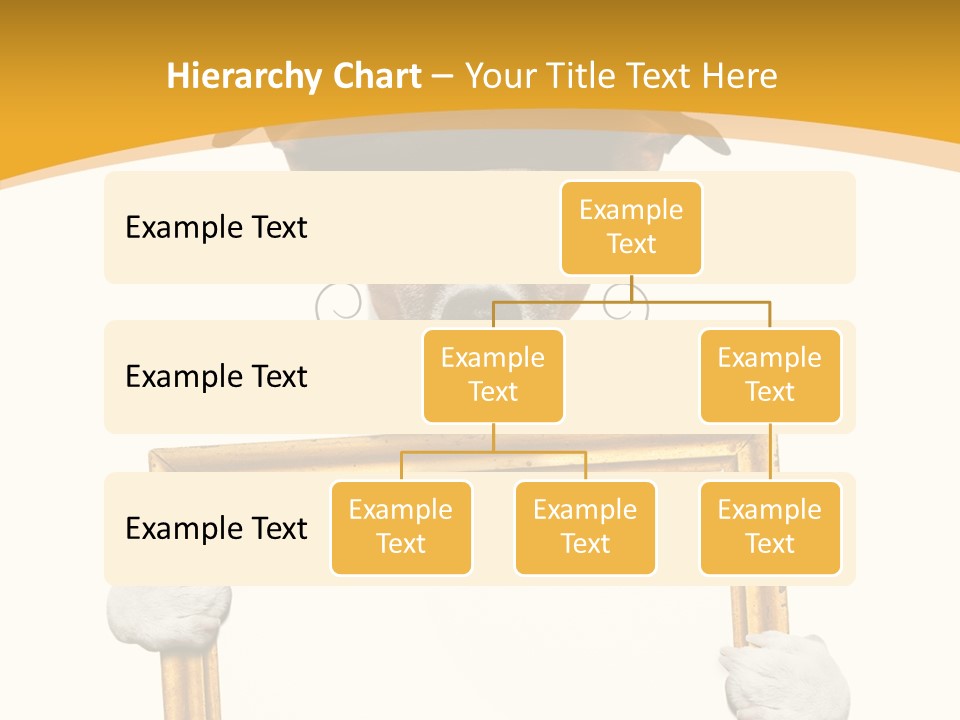 Hierarchy Chart – Your Title Text Here

Example Text

Example Text

Example Text

Example Text

Example Text

Example Text

Example Text

Example Text

Example Text